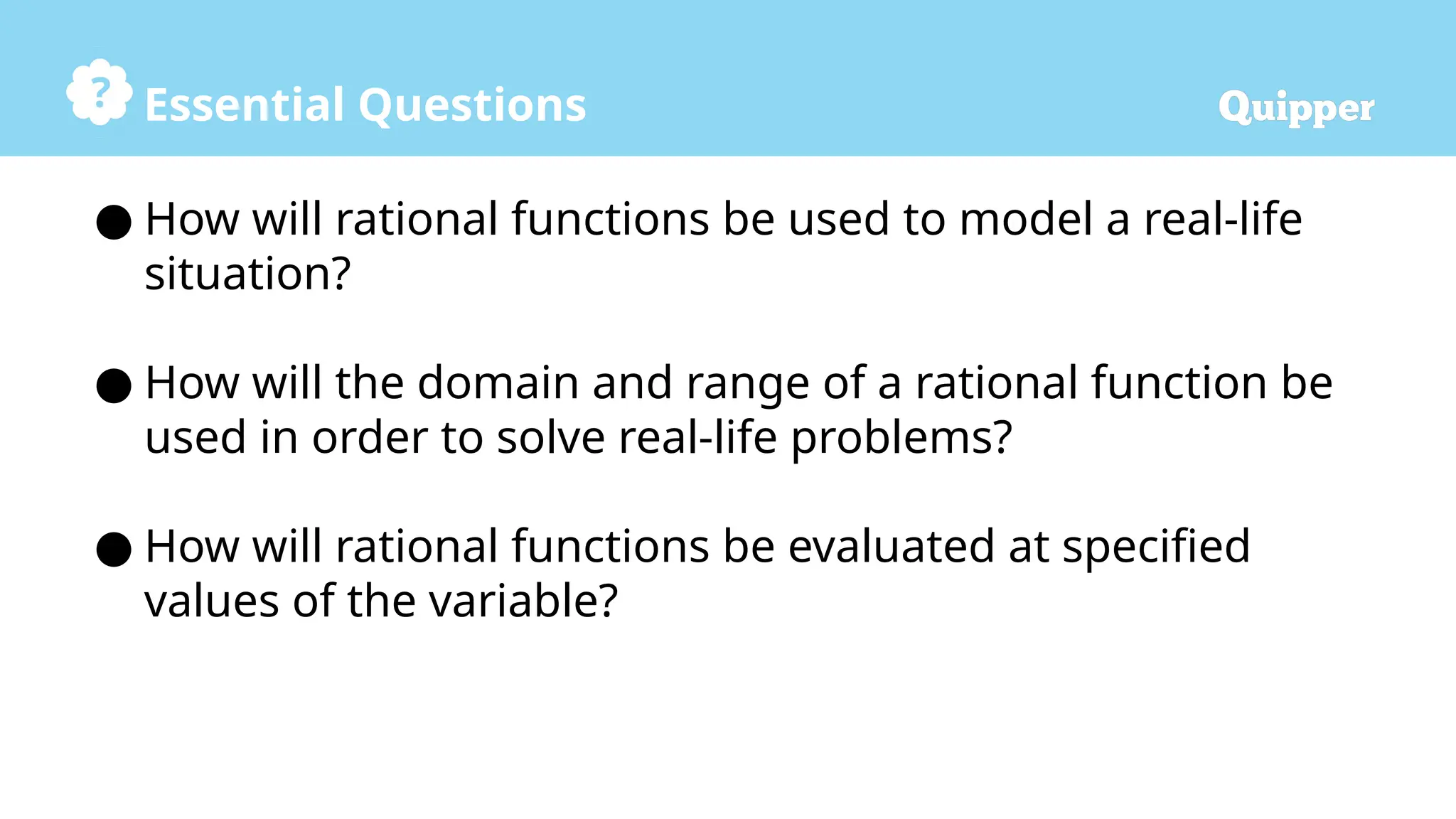 ?

Essential Questions

Quipper

● How will rational functions be used to model a real-life situation?

● How will the domain and range of a rational function be used in order to solve real-life problems?

● How will rational functions be evaluated at specified values of the variable?